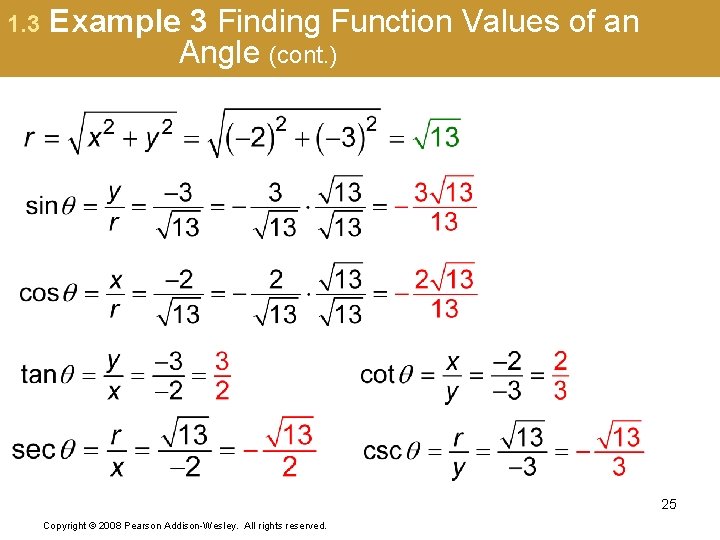 1.3 Example 3 Finding Function Values of an Angle (cont.)

$r = \sqrt{x^2 + y^2} = \sqrt{(-2)^2 + (-3)^2} = \sqrt{13}$

$\sin\theta = \frac{y}{r} = \frac{-3}{\sqrt{13}} = -\frac{3}{\sqrt{13}} \cdot \frac{\sqrt{13}}{\sqrt{13}} = -\frac{3\sqrt{13}}{13}$

$\cos\theta = \frac{x}{r} = \frac{-2}{\sqrt{13}} = -\frac{2}{\sqrt{13}} \cdot \frac{\sqrt{13}}{\sqrt{13}} = -\frac{2\sqrt{13}}{13}$

$\tan\theta = \frac{y}{x} = \frac{-3}{-2} = \frac{3}{2}$

$\cot\theta = \frac{x}{y} = \frac{-2}{-3} = \frac{2}{3}$

$\sec\theta = \frac{r}{x} = \frac{\sqrt{13}}{-2} = -\frac{\sqrt{13}}{2}$

$\csc\theta = \frac{r}{y} = \frac{\sqrt{13}}{-3} = -\frac{\sqrt{13}}{3}$

25

Copyright © 2008 Pearson Addison-Wesley. All rights reserved.